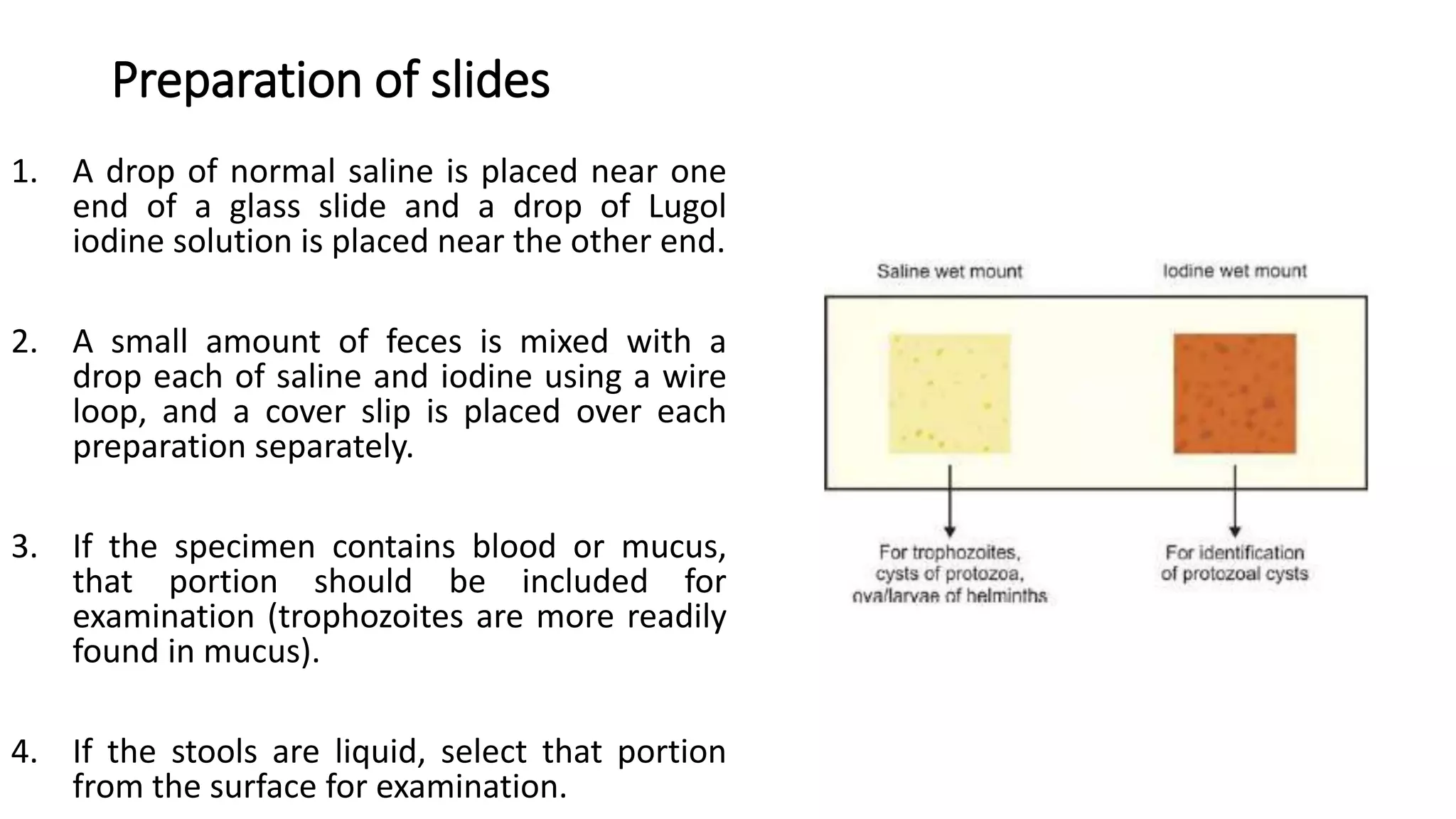 Preparation of slides

1. A drop of normal saline is placed near one end of a glass slide and a drop of Lugol iodine solution is placed near the other end.

2. A small amount of feces is mixed with a drop each of saline and iodine using a wire loop, and a cover slip is placed over each preparation separately.

3. If the specimen contains blood or mucus, that portion should be included for examination (trophozoites are more readily found in mucus).

4. If the stools are liquid, select that portion from the surface for examination.

Saline wet mount

Iodine wet mount

For trophozoites, cysts of protozoa, ova/larvae of helminths

For identification of protozoal cysts